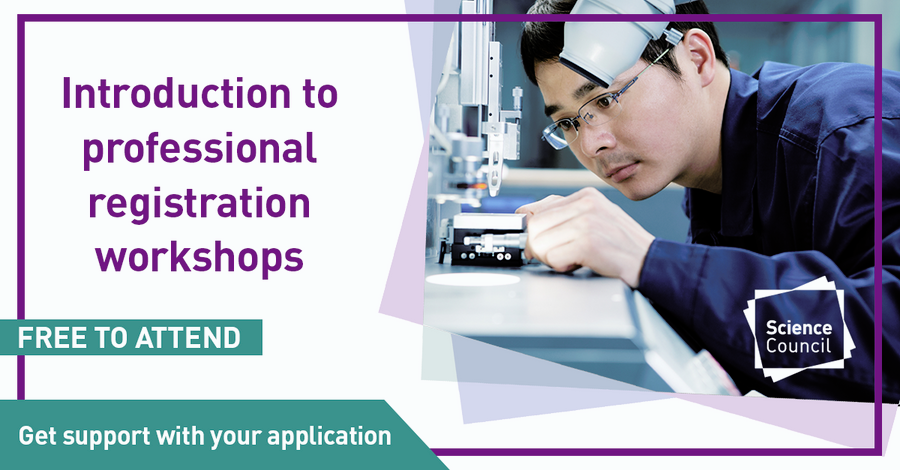 Introduction to professional registration workshops

FREE TO ATTEND

Get support with your application

Science Council